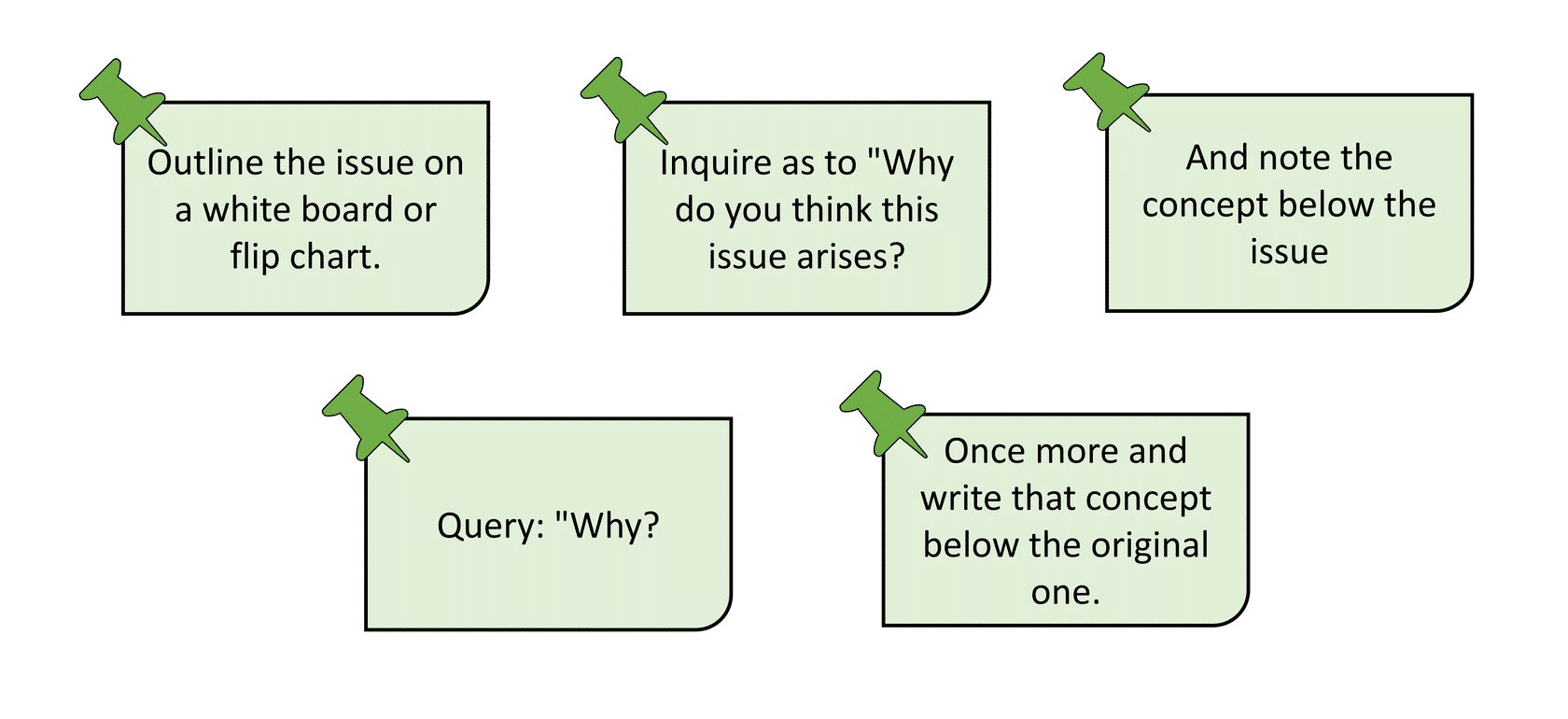 Outline the issue on a white board or flip chart.

Inquire as to "Why do you think this issue arises?

And note the concept below the issue

Query: "Why?

Once more and write that concept below the original one.